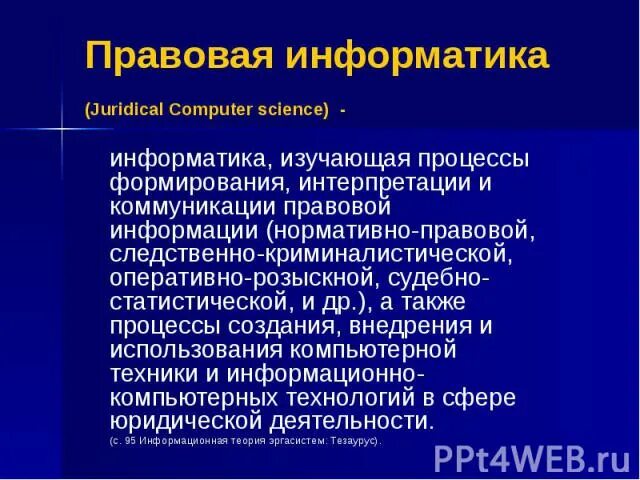 Правовая информатика

(Juridical Computer science) -

информатика, изучающая процессы формирования, интерпретации и коммуникации правовой информации (нормативно-правовой, следственно-криминалистической, оперативно-розыскной, судебно-статистической, и др.), а также процессы создания, внедрения и использования компьютерной техники и информационно-компьютерных технологий в сфере юридической деятельности.

(с. 95 Информационная теория эргасистем: Тезаурус).

PPt4WEB.ru